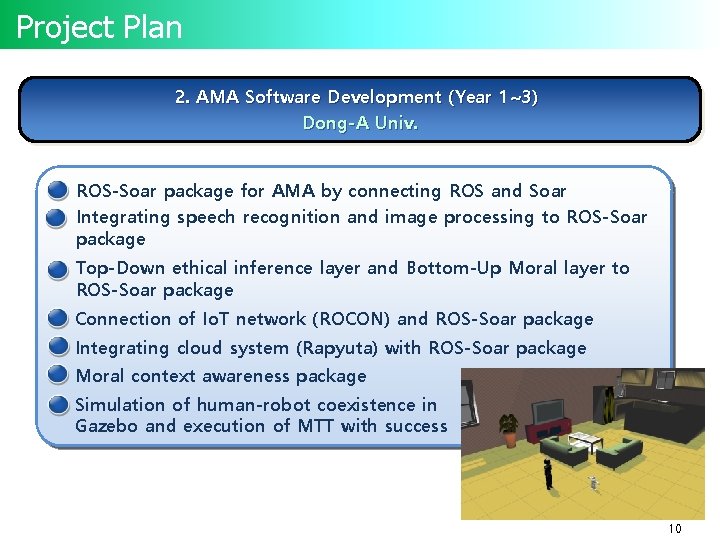 Project Plan

2. AMA Software Development (Year 1~3)
Dong-A Univ.

ROS-Soar package for AMA by connecting ROS and Soar
Integrating speech recognition and image processing to ROS-Soar package
Top-Down ethical inference layer and Bottom-Up Moral layer to ROS-Soar package
Connection of IoT network (ROCON) and ROS-Soar package
Integrating cloud system (Rapyuta) with ROS-Soar package
Moral context awareness package
Simulation of human-robot coexistence in Gazebo and execution of MTT with success

10